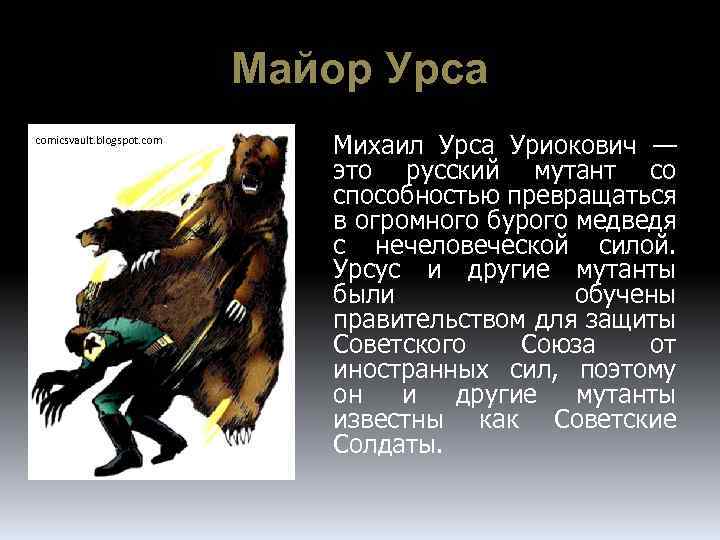 Майор Урса

comicsvault.blogspot.com

Михаил Урса Уриокович — это русский мутант со способностью превращаться в огромного бурого медведя с нечеловеческой силой. Урсус и другие мутанты были обучены правительством для защиты Советского Союза от иностранных сил, поэтому он и другие мутанты известны как Советские Солдаты.